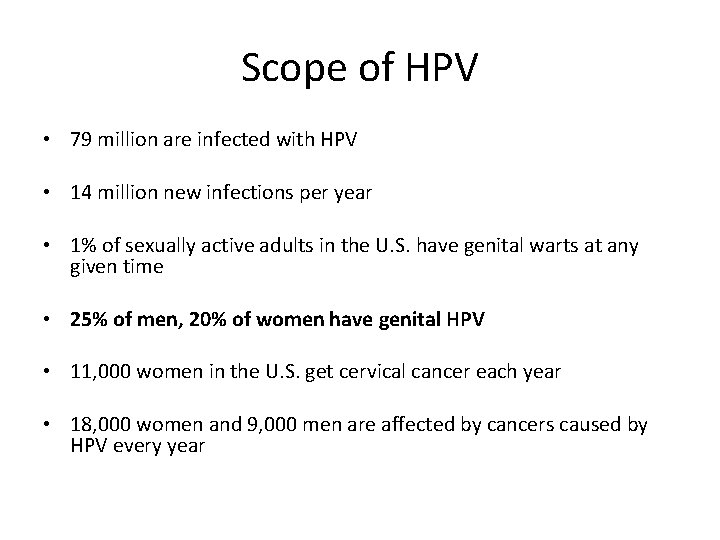 Scope of HPV

• 79 million are infected with HPV

• 14 million new infections per year

• 1% of sexually active adults in the U.S. have genital warts at any given time

• 25% of men, 20% of women have genital HPV

• 11,000 women in the U.S. get cervical cancer each year

• 18,000 women and 9,000 men are affected by cancers caused by HPV every year